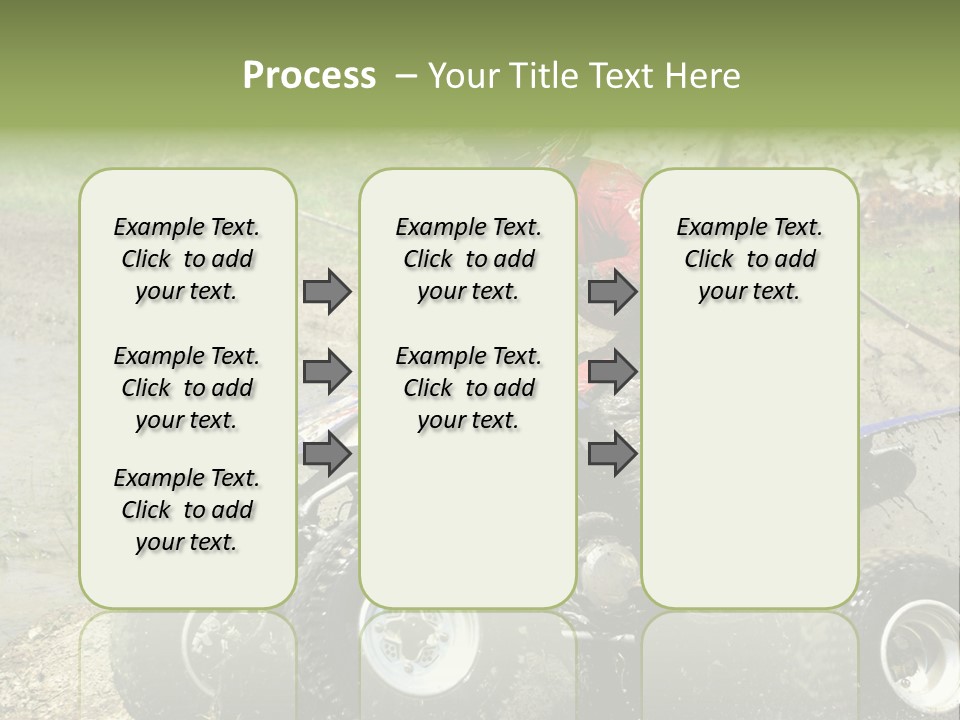 Process – Your Title Text Here

Example Text. Click to add your text.

Example Text. Click to add your text.

Example Text. Click to add your text.

Example Text. Click to add your text.

Example Text. Click to add your text.

Example Text. Click to add your text.